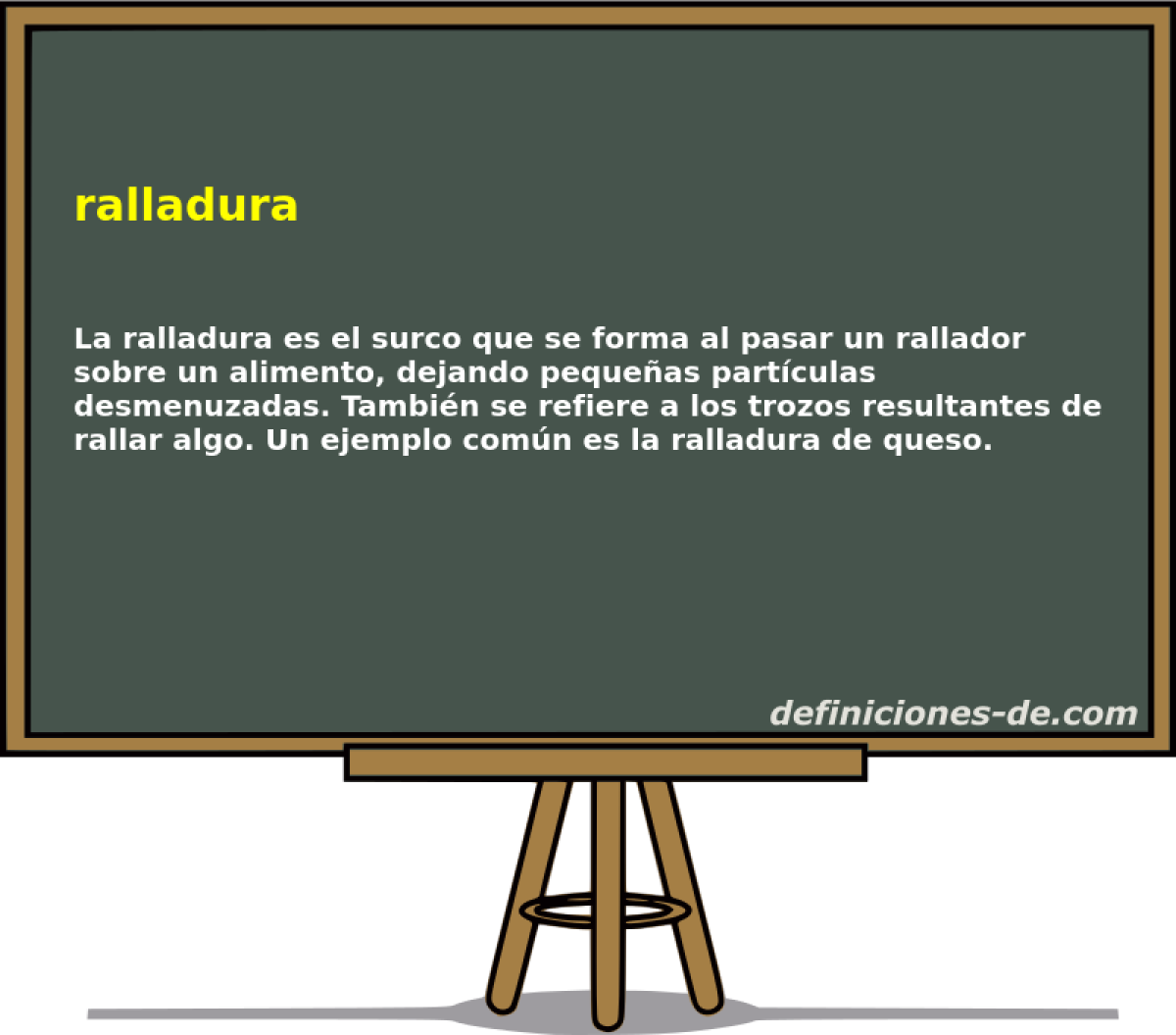 ralladura

La ralladura es el surco que se forma al pasar un rallador sobre un alimento, dejando pequeñas partículas desmenuzadas. También se refiere a los trozos resultantes de rallar algo. Un ejemplo común es la ralladura de queso.

definiciones-de.com